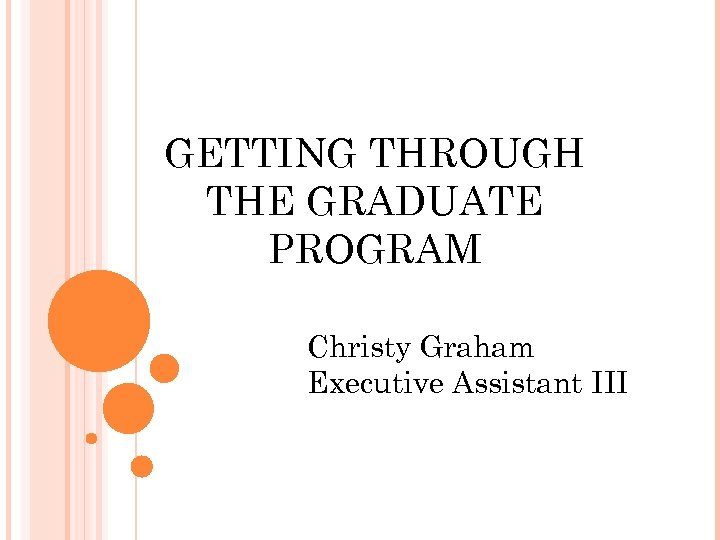 GETTING THROUGH THE GRADUATE PROGRAM

Christy Graham
Executive Assistant III